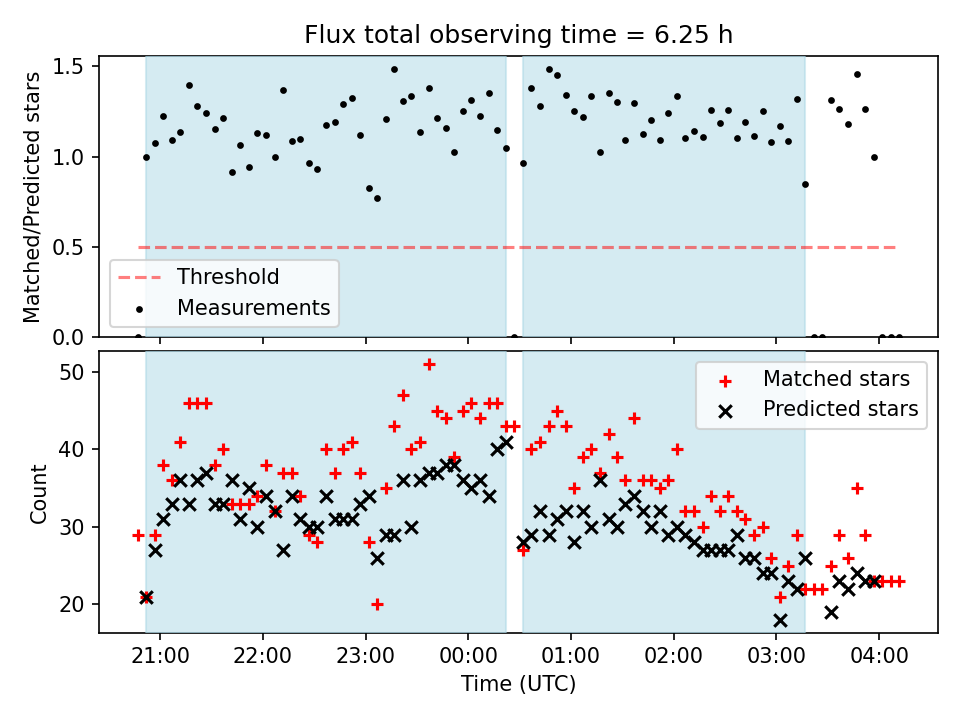 Flux total observing time = 6.25 h

Matched/Predicted stars

1.5
1.0
0.5
0.0

Threshold
Measurements

Count

50
40
30
20

Matched stars
Predicted stars

21:00
22:00
23:00
00:00
01:00
02:00
03:00
04:00

Time (UTC)